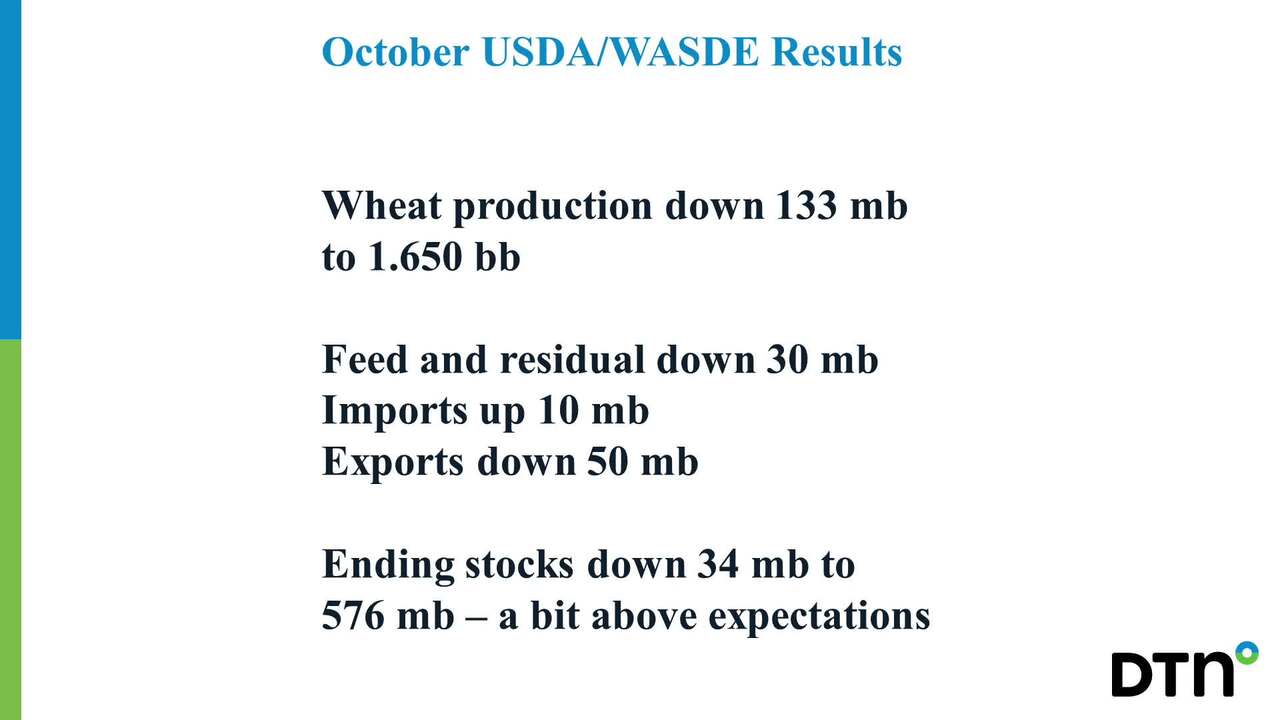 October USDA/WASDE Results

Wheat production down 133 mb to 1.650 bb

Feed and residual down 30 mb
Imports up 10 mb
Exports down 50 mb

Ending stocks down 34 mb to 576 mb – a bit above expectations

DTN